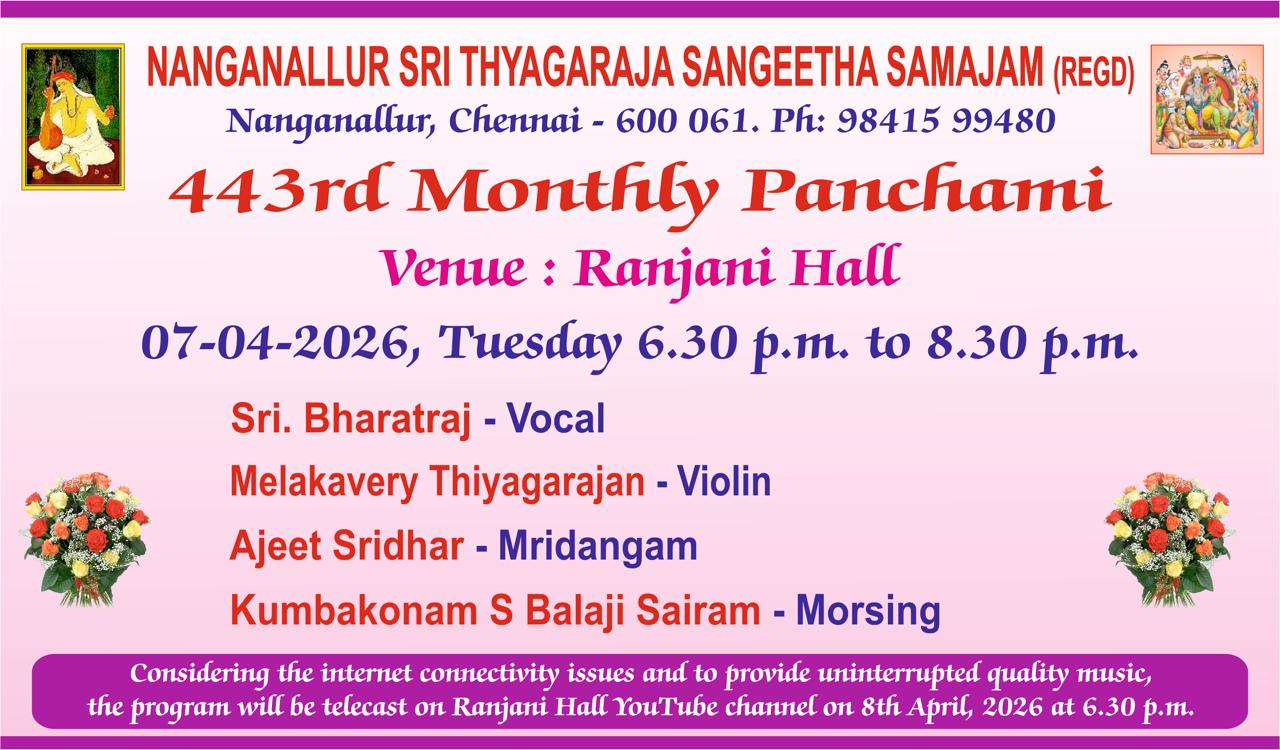 NANGANALLUR SRI THYAGARAJA SANGEETHA SAMAJAM (REGD)
Nanganallur, Chennai - 600 061. Ph: 98415 99480

443rd Monthly Panchami

Venue : Ranjani Hall

07-04-2026, Tuesday 6.30 p.m. to 8.30 p.m.

Sri. Bharatraj - Vocal

Melakavery Thiyagarajan - Violin

Ajeet Sridhar - Mridangam

Kumbakonam S Balaji Sairam - Morsing

Considering the internet connectivity issues and to provide uninterrupted quality music, the program will be telecast on Ranjani Hall YouTube channel on 8th April, 2026 at 6.30 p.m.